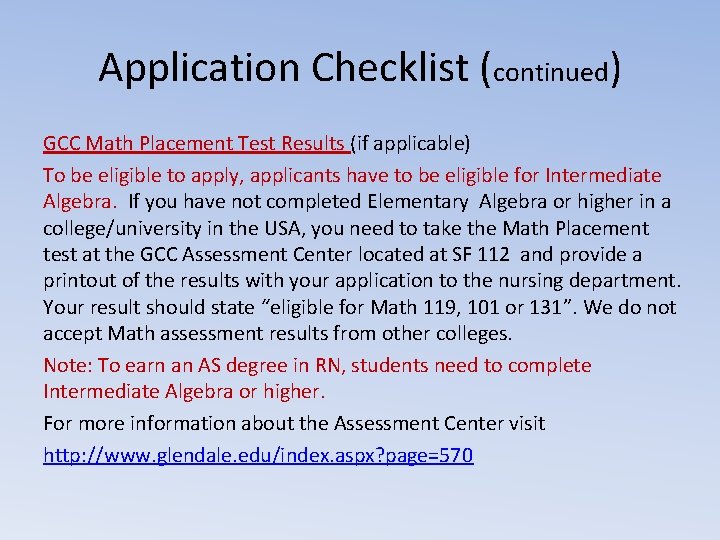 Application Checklist (continued)

GCC Math Placement Test Results (if applicable)

To be eligible to apply, applicants have to be eligible for Intermediate Algebra. If you have not completed Elementary Algebra or higher in a college/university in the USA, you need to take the Math Placement test at the GCC Assessment Center located at SF 112 and provide a printout of the results with your application to the nursing department. Your result should state “eligible for Math 119, 101 or 131”. We do not accept Math assessment results from other colleges.

Note: To earn an AS degree in RN, students need to complete Intermediate Algebra or higher.

For more information about the Assessment Center visit

http://www.glendale.edu/index.aspx?page=570